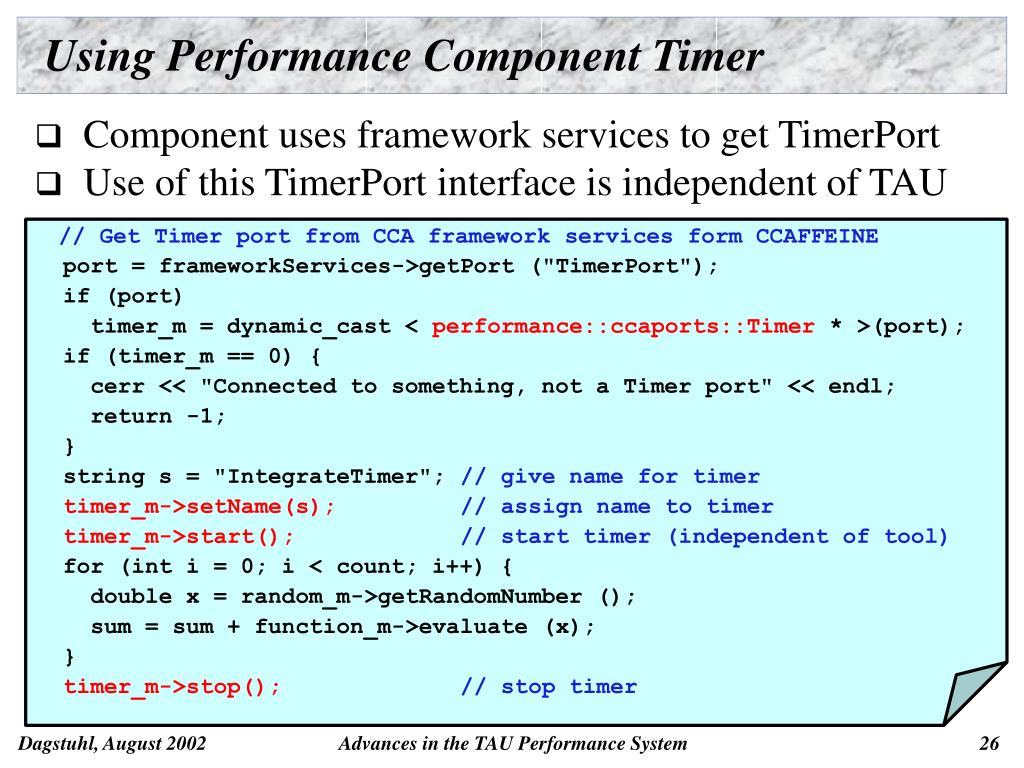 Using Performance Component Timer

❑ Component uses framework services to get TimerPort
❑ Use of this TimerPort interface is independent of TAU

// Get Timer port from CCA framework services form CCAFFEINE
port = frameworkServices->getPort ("TimerPort");
if (port)
  timer_m = dynamic_cast < performance::ccaports::Timer * >(port);
if (timer_m == 0) {
  cerr << "Connected to something, not a Timer port" << endl;
  return -1;
}
string s = "IntegrateTimer"; // give name for timer
timer_m->setName(s);         // assign name to timer
timer_m->start();            // start timer (independent of tool)
for (int i = 0; i < count; i++) {
  double x = random_m->getRandomNumber ();
  sum = sum + function_m->evaluate (x);
}
timer_m->stop();             // stop timer

Dagstuhl, August 2002 Advances in the TAU Performance System 26